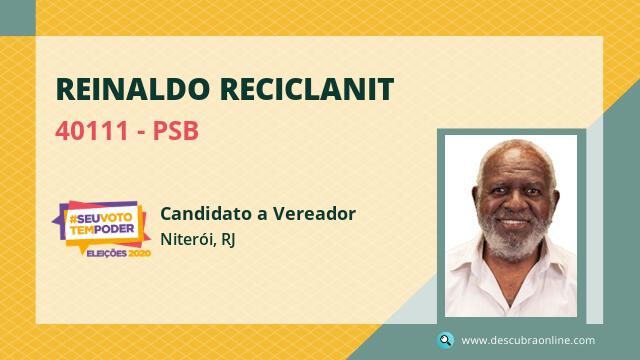 REINALDO RECICLANIT

40111 - PSB

#SEUVOTO TEMPODER
ELEIÇÕES 2020

Candidato a Vereador

Niterói, RJ

www.descubraonline.com